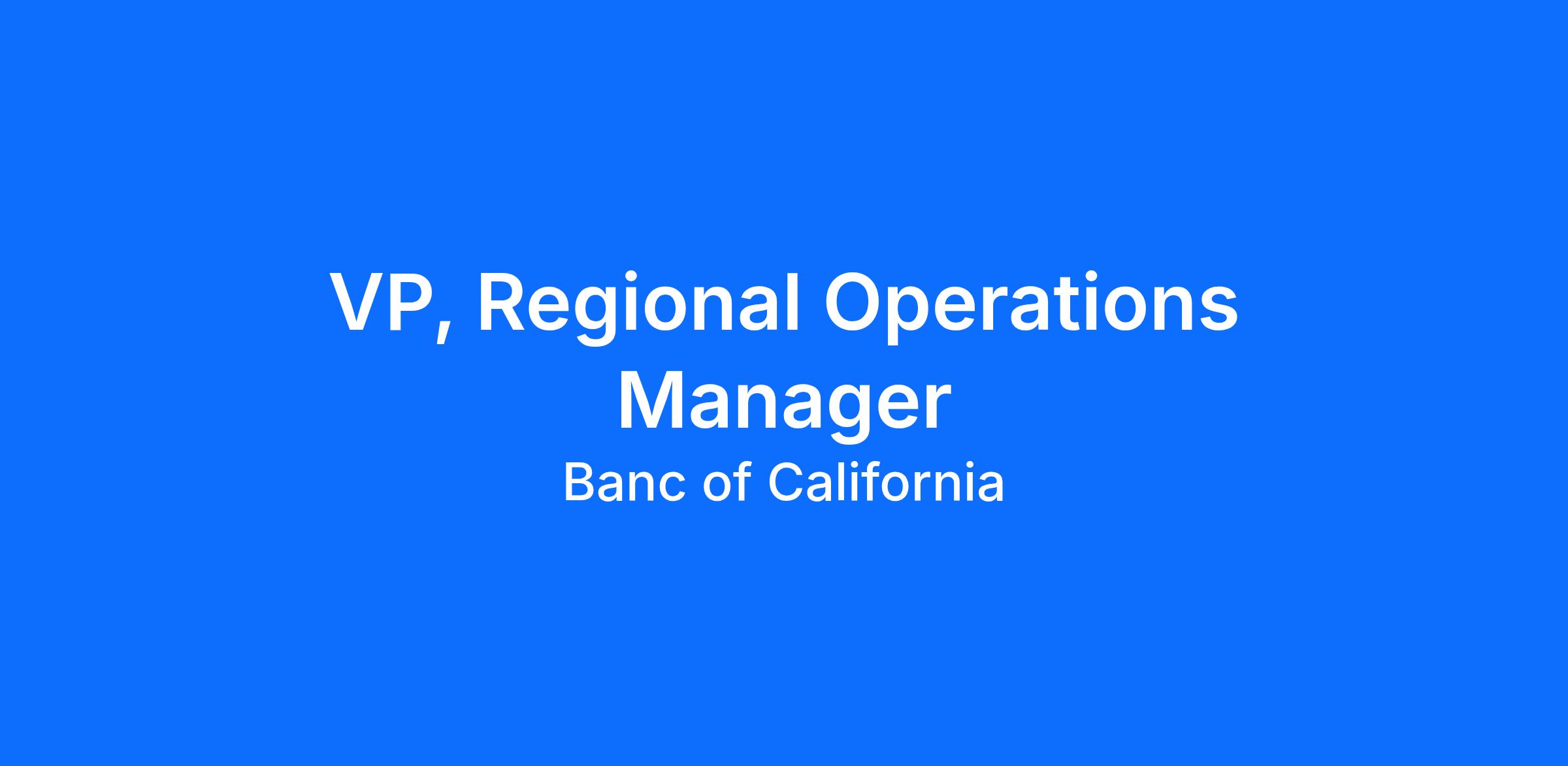 VP, Regional Operations Manager

Banc of California